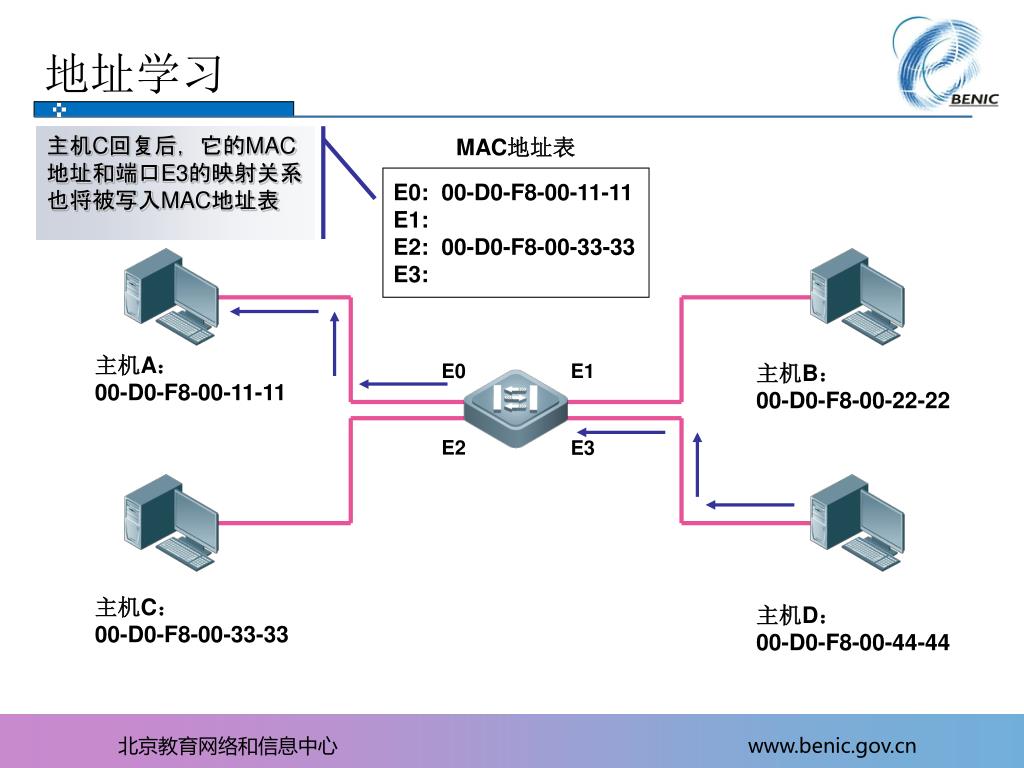 地址学习

BENIC

主机C回复后，它的MAC地址和端口E3的映射关系也将被写入MAC地址表

MAC地址表

E0: 00-D0-F8-00-11-11
E1:
E2: 00-D0-F8-00-33-33
E3:

主机A：
00-D0-F8-00-11-11

E0
E1
E2
E3

主机B：
00-D0-F8-00-22-22

主机C：
00-D0-F8-00-33-33

主机D：
00-D0-F8-00-44-44

北京教育网络和信息中心

www.benic.gov.cn